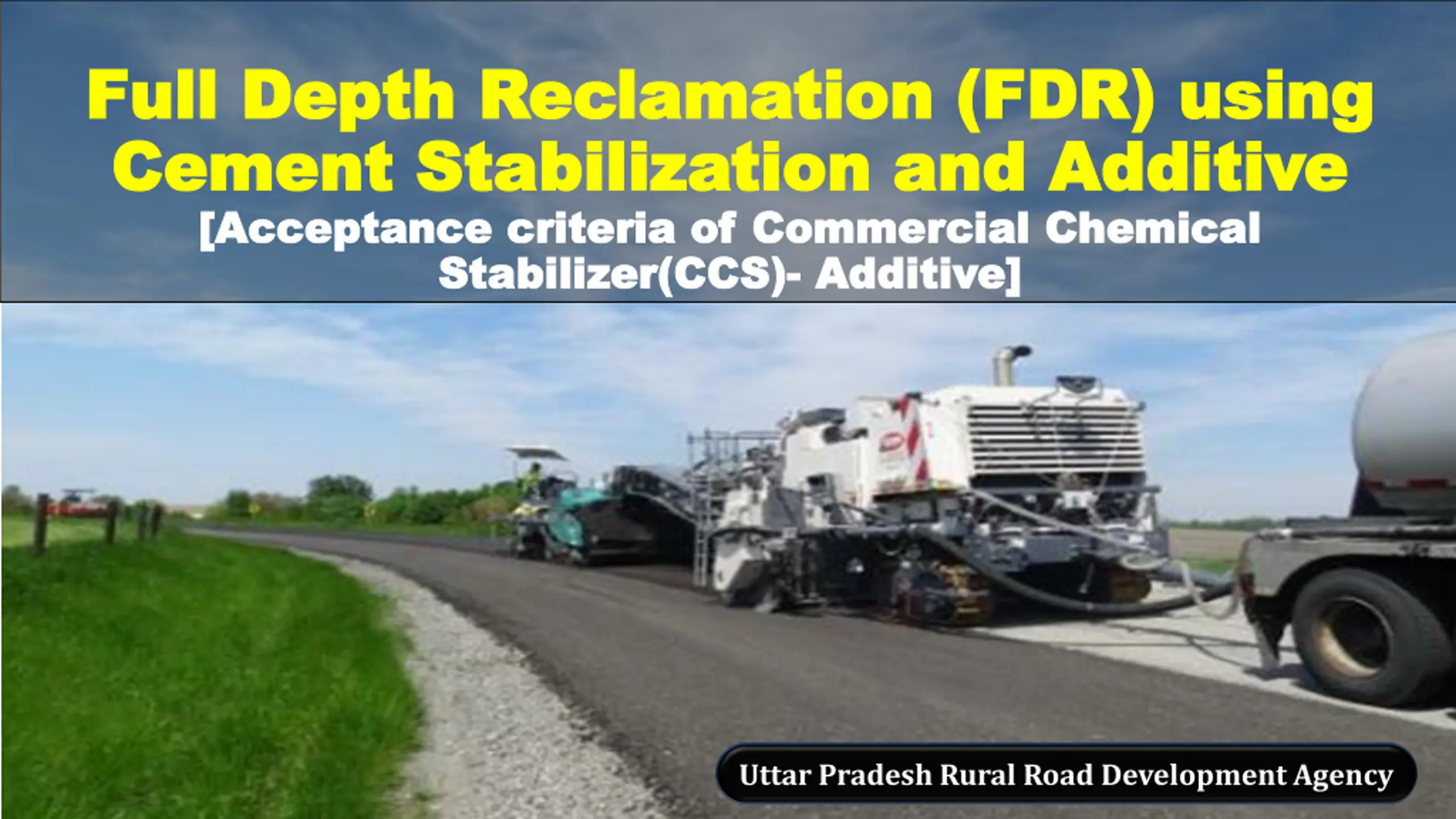 Full Depth Reclamation (FDR) using Cement Stabilization and Additive

[Acceptance criteria of Commercial Chemical Stabilizer(CCS)- Additive]

Uttar Pradesh Rural Road Development Agency